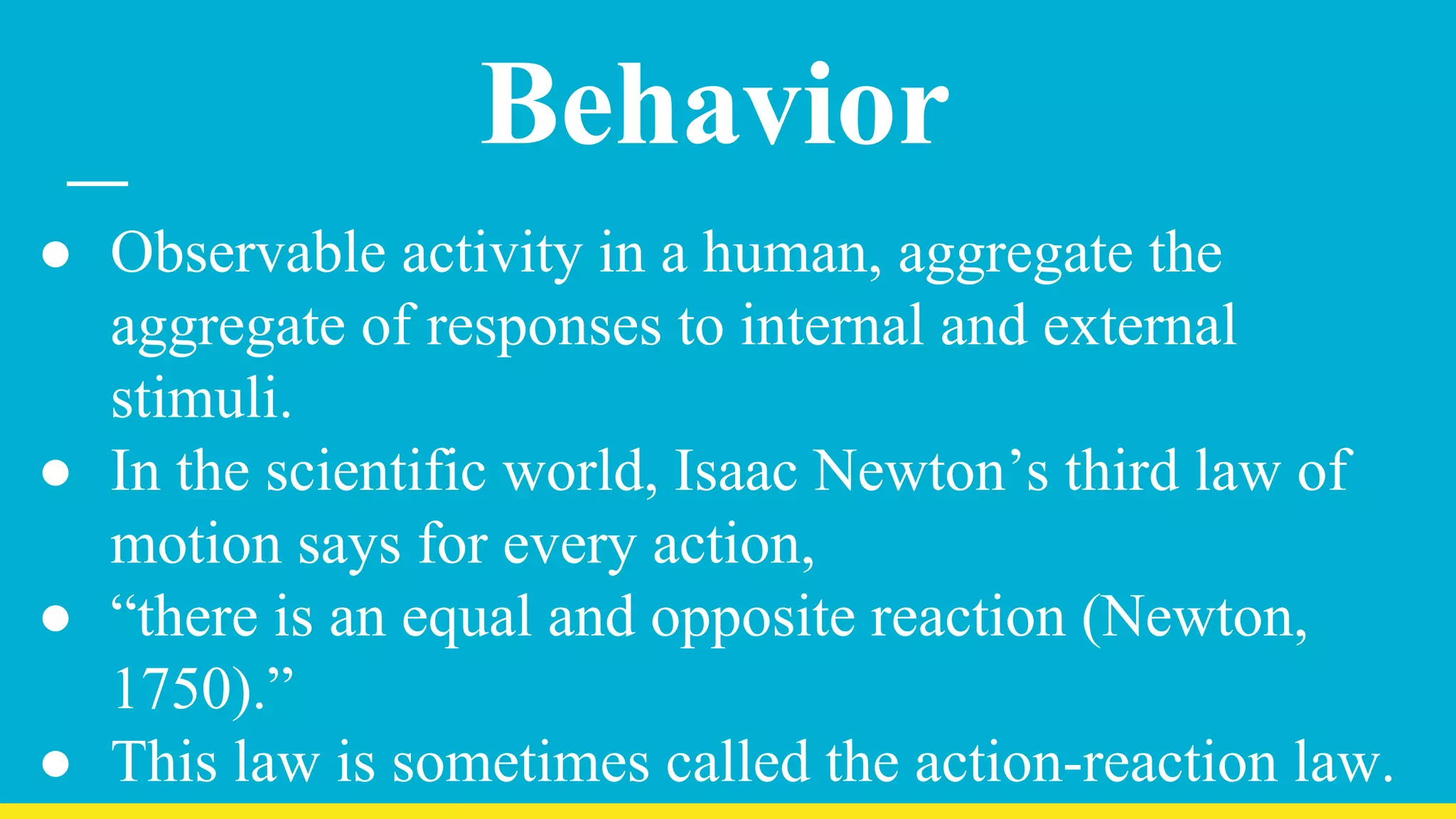 Behavior

● Observable activity in a human, aggregate the aggregate of responses to internal and external stimuli.
● In the scientific world, Isaac Newton’s third law of motion says for every action,
● “there is an equal and opposite reaction (Newton, 1750).”
● This law is sometimes called the action-reaction law.